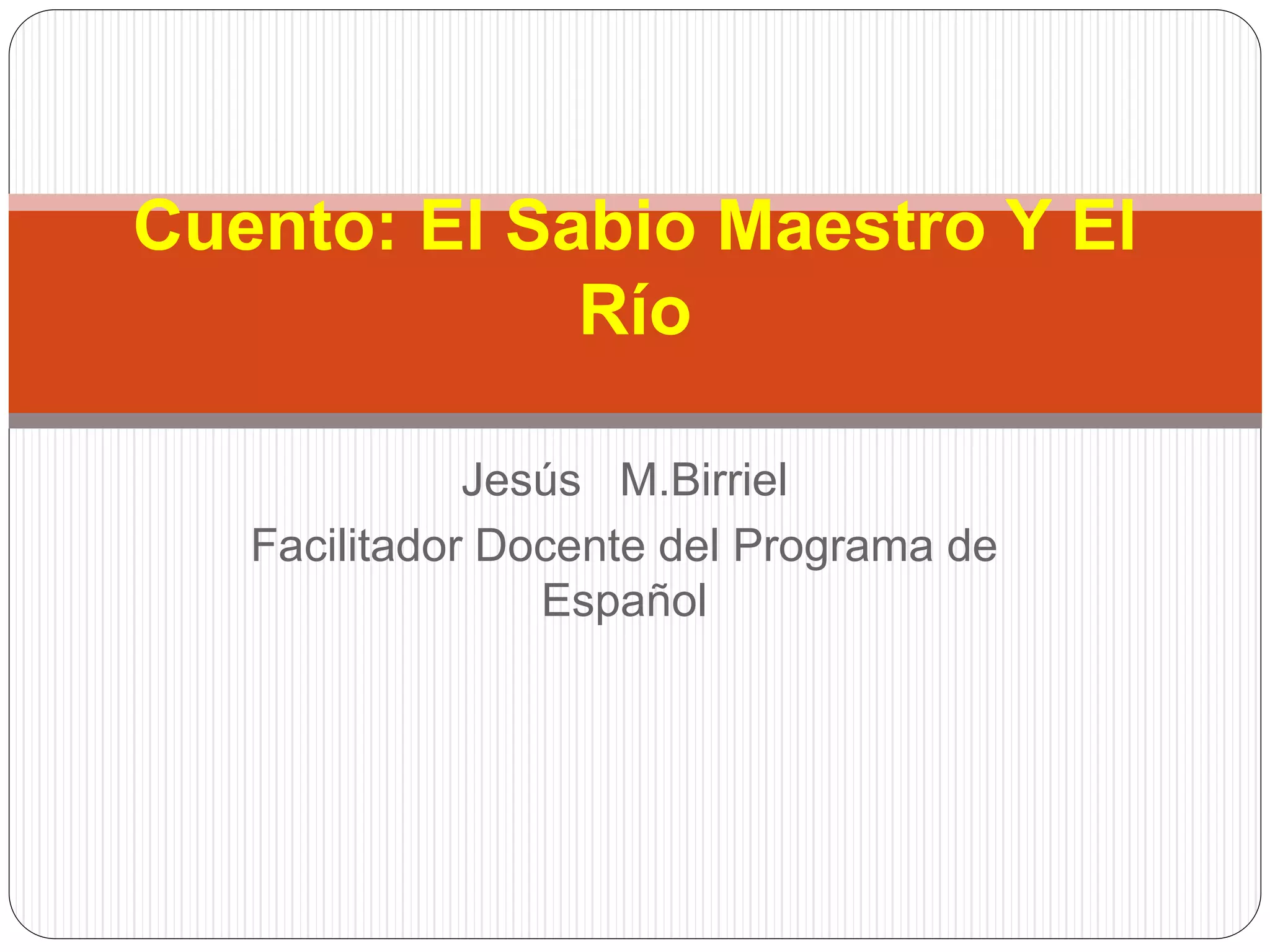 Cuento: El Sabio Maestro Y El Río

Jesús M.Birriel
Facilitador Docente del Programa de Español